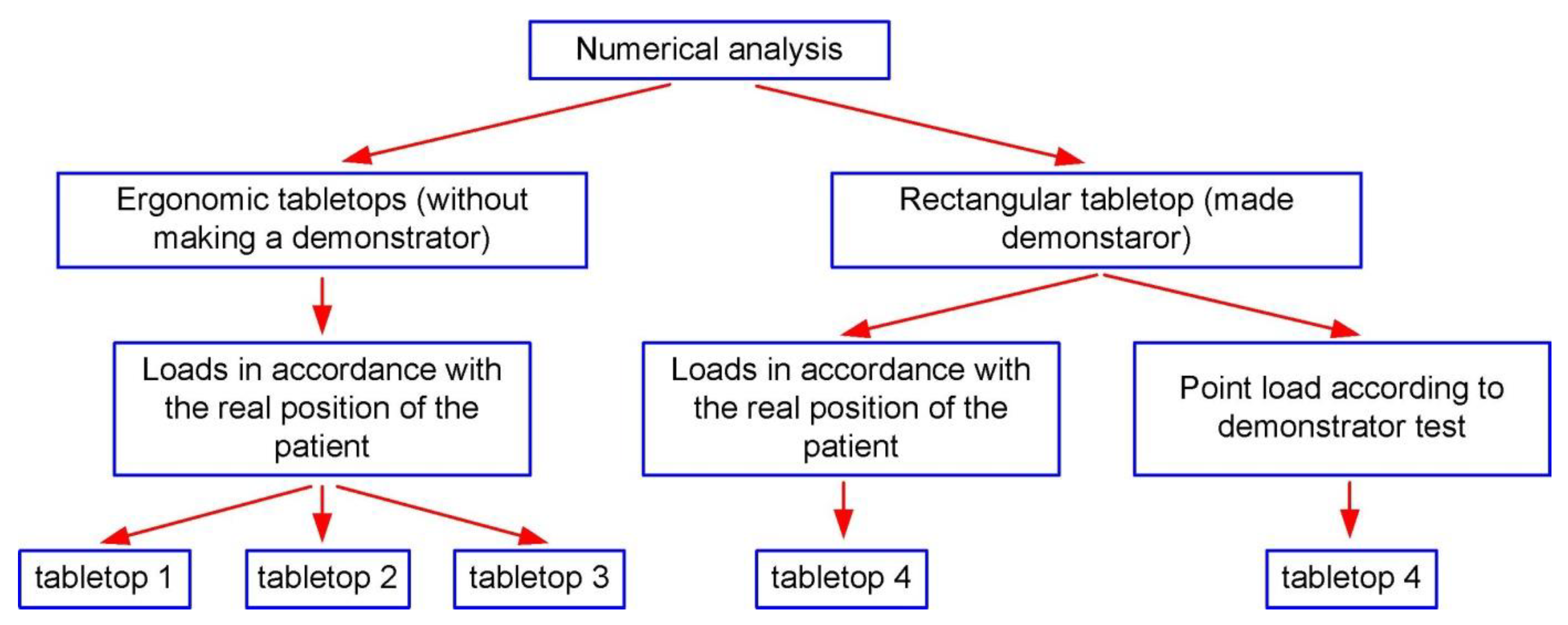 Numerical analysis

Ergonomic tabletops (without making a demonstrator)

Rectangular tabletop (made demonstaror)

Loads in accordance with the real position of the patient

Loads in accordance with the real position of the patient

Point load according to demonstrator test

tabletop 1

tabletop 2

tabletop 3

tabletop 4

tabletop 4